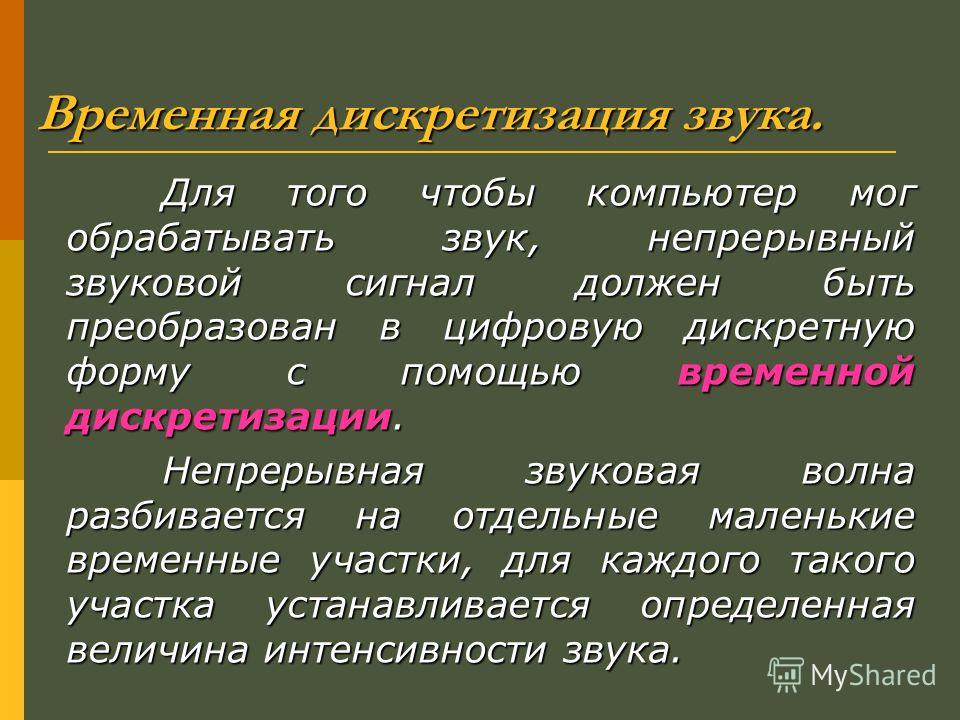 Временная дискретизация звука.

Для того чтобы компьютер мог обрабатывать звук, непрерывный звуковой сигнал должен быть преобразован в цифровую дискретную форму с помощью временной дискретизации.

Непрерывная звуковая волна разбивается на отдельные маленькие временные участки, для каждого такого участка устанавливается определенная величина интенсивности звука.

MyShared